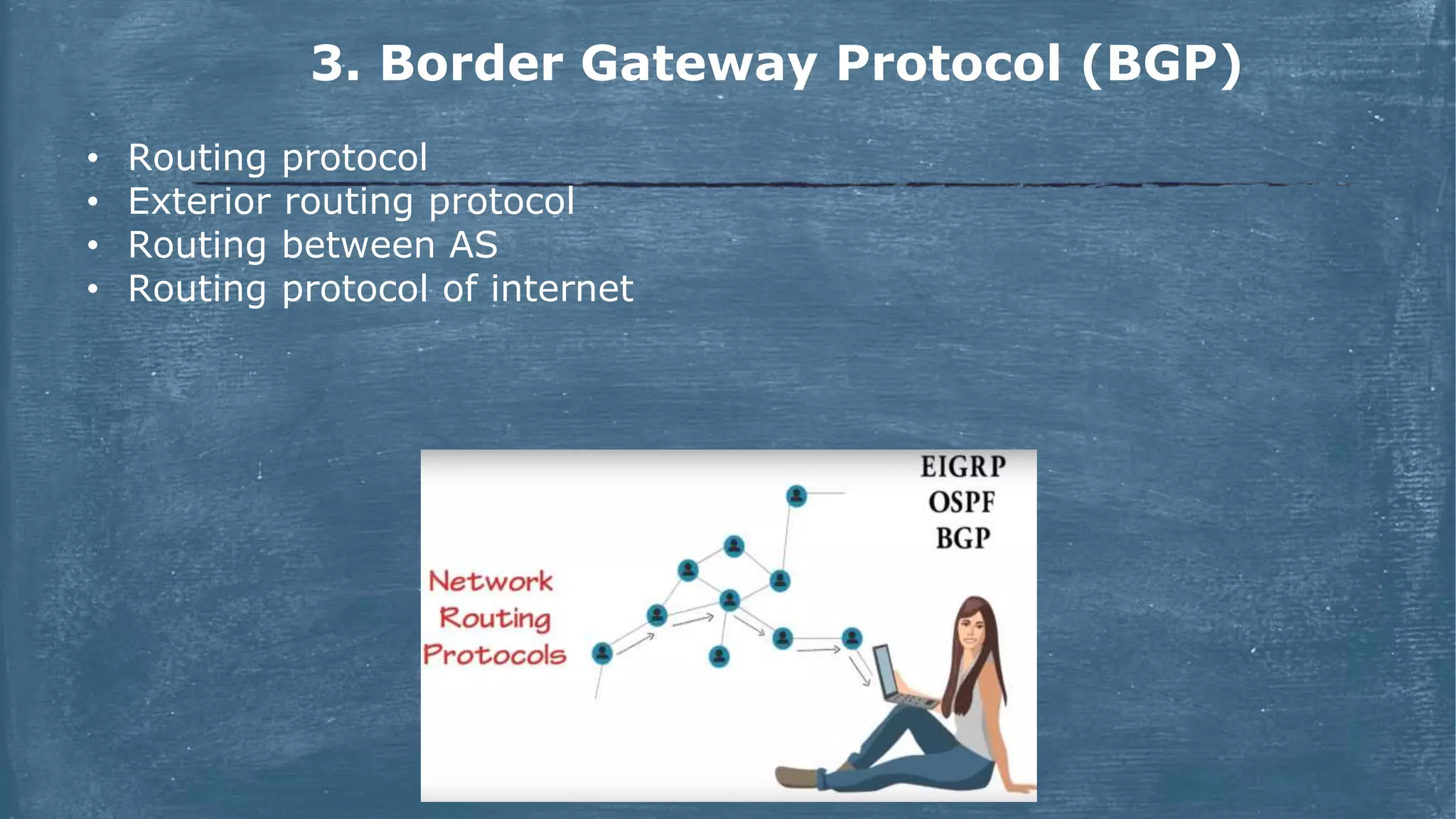 3. Border Gateway Protocol (BGP)

• Routing protocol
• Exterior routing protocol
• Routing between AS
• Routing protocol of internet

EIGRP
OSPF
BGP

Network Routing Protocols